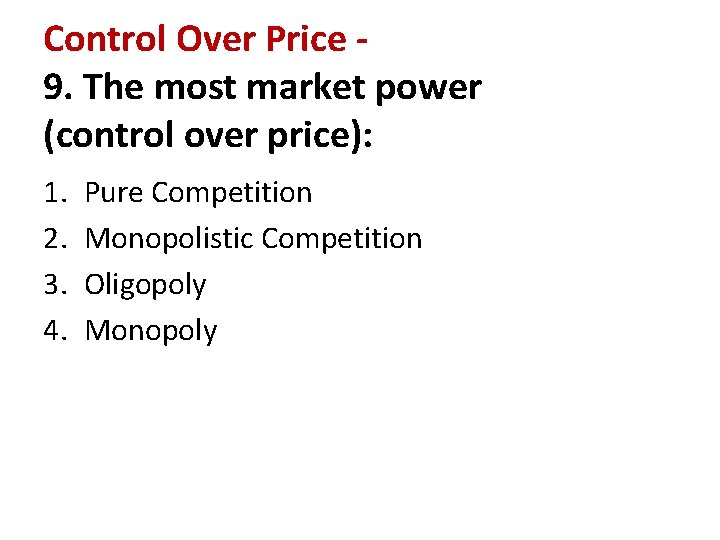 Control Over Price -
9. The most market power (control over price):

1. Pure Competition
2. Monopolistic Competition
3. Oligopoly
4. Monopoly